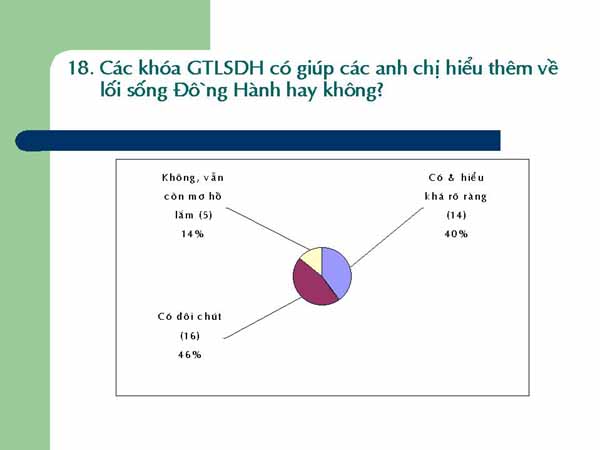 18. Các khóa GTLSDH có giúp các anh chị hiểu thêm về lối sống Đồ`ng Hành hay không?

Không, vẫn còn mơ hồ lắm (5) 14%

Có & hiểu khá rõ ràng (14) 40%

Có đôi chút (16) 46%